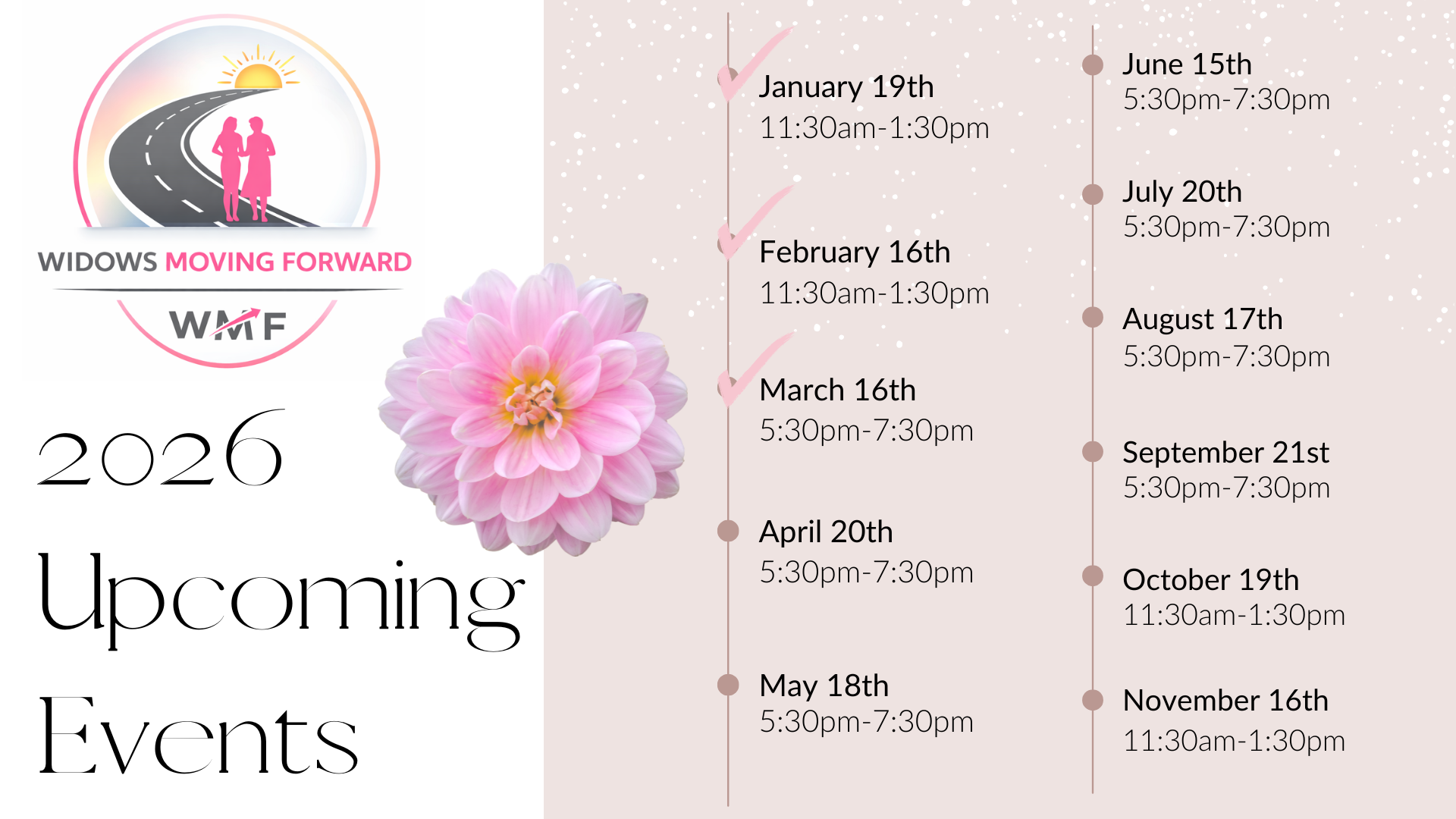 WIDOWS MOVING FORWARD

WMF

2026
Upcoming
Events

January 19th
11:30am-1:30pm

February 16th
11:30am-1:30pm

March 16th
5:30pm-7:30pm

April 20th
5:30pm-7:30pm

May 18th
5:30pm-7:30pm

June 15th
5:30pm-7:30pm

July 20th
5:30pm-7:30pm

August 17th
5:30pm-7:30pm

September 21st
5:30pm-7:30pm

October 19th
11:30am-1:30pm

November 16th
11:30am-1:30pm